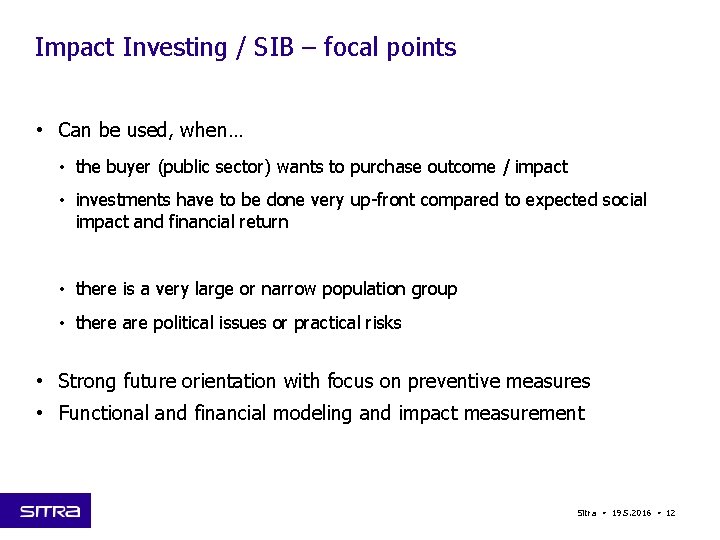 Impact Investing / SIB – focal points

• Can be used, when…

• the buyer (public sector) wants to purchase outcome / impact

• investments have to be done very up-front compared to expected social impact and financial return

• there is a very large or narrow population group

• there are political issues or practical risks

• Strong future orientation with focus on preventive measures

• Functional and financial modeling and impact measurement

SITRA

Sitra • 19.5.2016 • 12